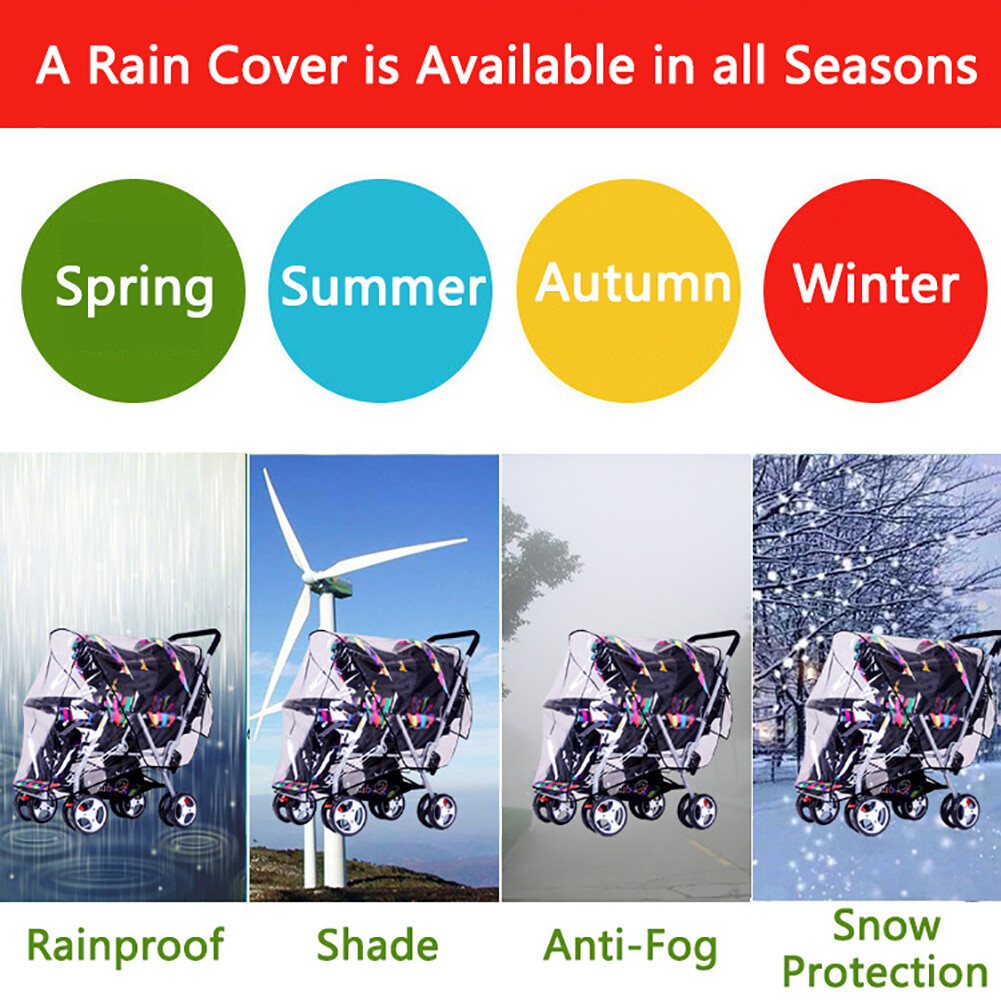 A Rain Cover is Available in all Seasons

Spring

Summer

Autumn

Winter

Rainproof

Shade

Anti-Fog

Snow Protection